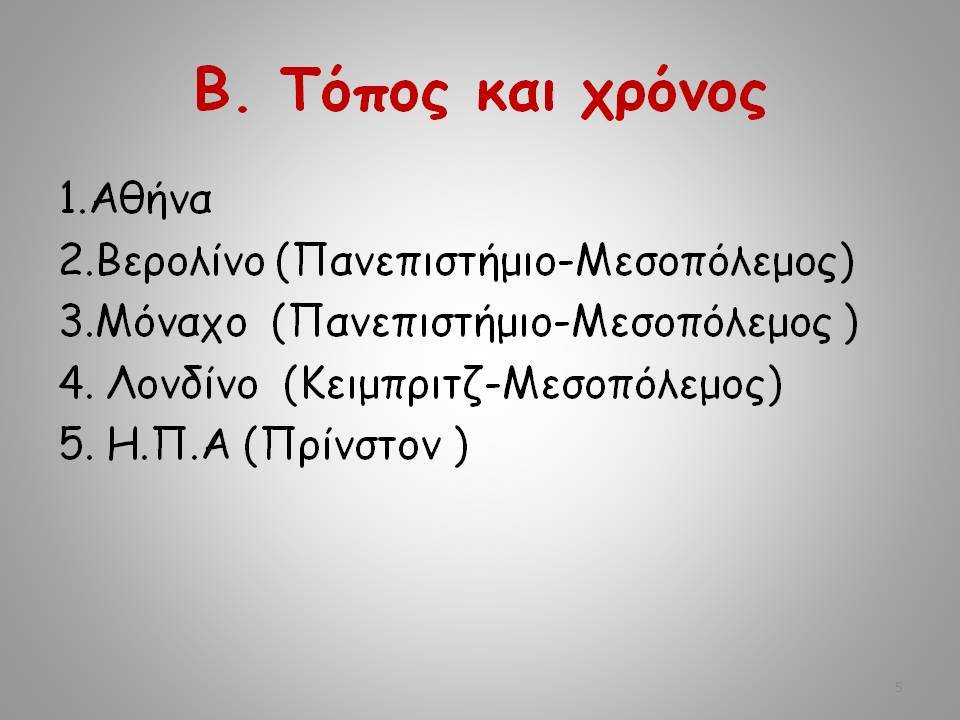 Β. Τόπος και χρόνος

1.Αθήνα
2.Βερολίνο (Πανεπιστήμιο-Μεσοπόλεμος)
3.Μόναχο (Πανεπιστήμιο-Μεσοπόλεμος )
4. Λονδίνο (Κειμπριτζ-Μεσοπόλεμος)
5. Η.Π.Α (Πρίνστον )

5